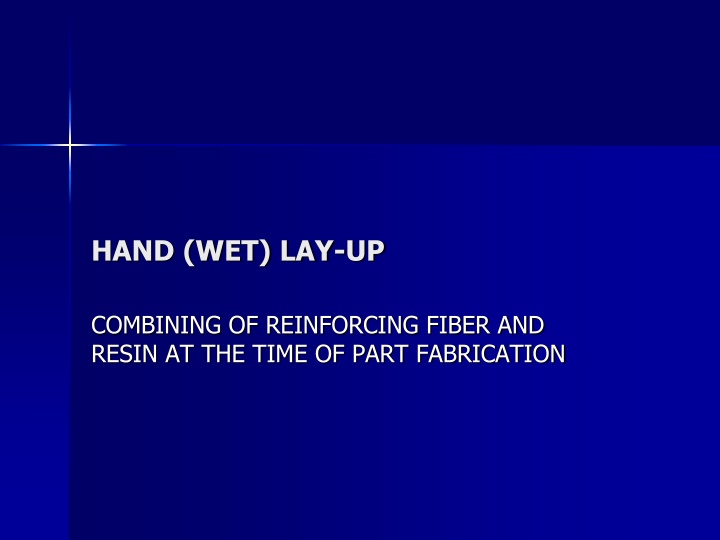 HAND (WET) LAY-UP

COMBINING OF REINFORCING FIBER AND RESIN AT THE TIME OF PART FABRICATION